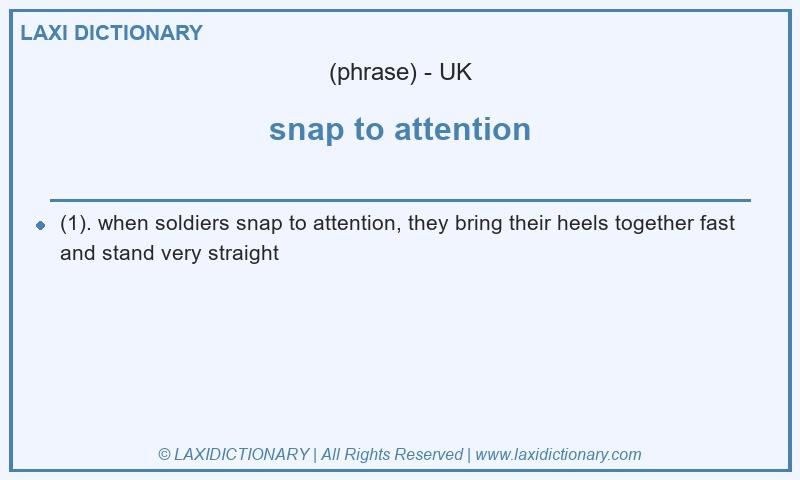 LAXI DICTIONARY

(phrase) - UK

snap to attention

(1). when soldiers snap to attention, they bring their heels together fast and stand very straight

© LAXIDICTIONARY | All Rights Reserved | www.laxidictionary.com